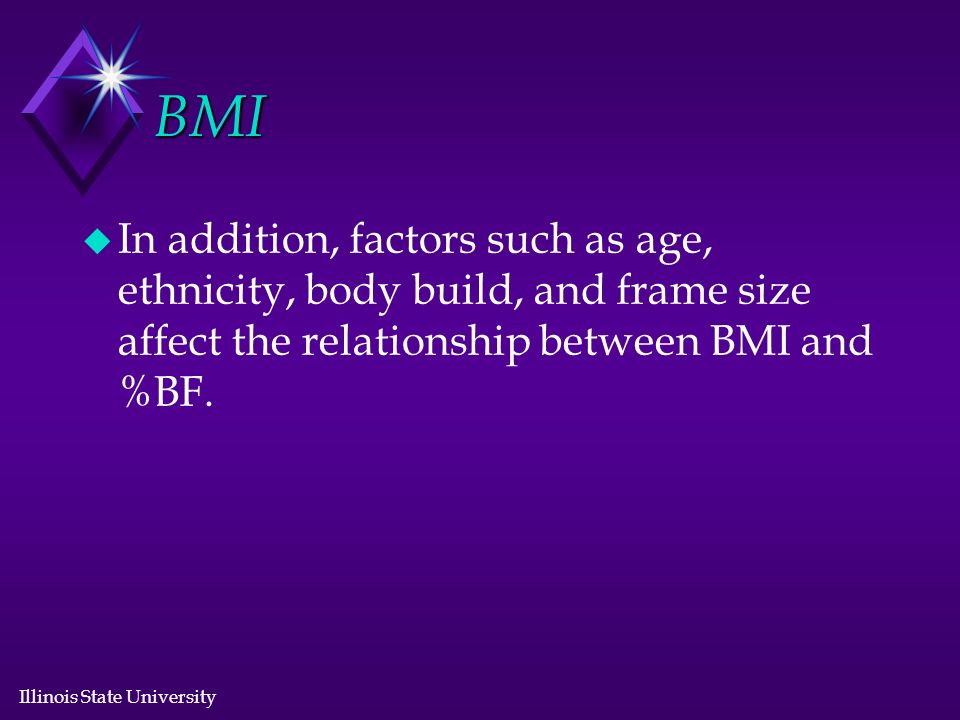 BMI

In addition, factors such as age, ethnicity, body build, and frame size affect the relationship between BMI and %BF.

Illinois State University